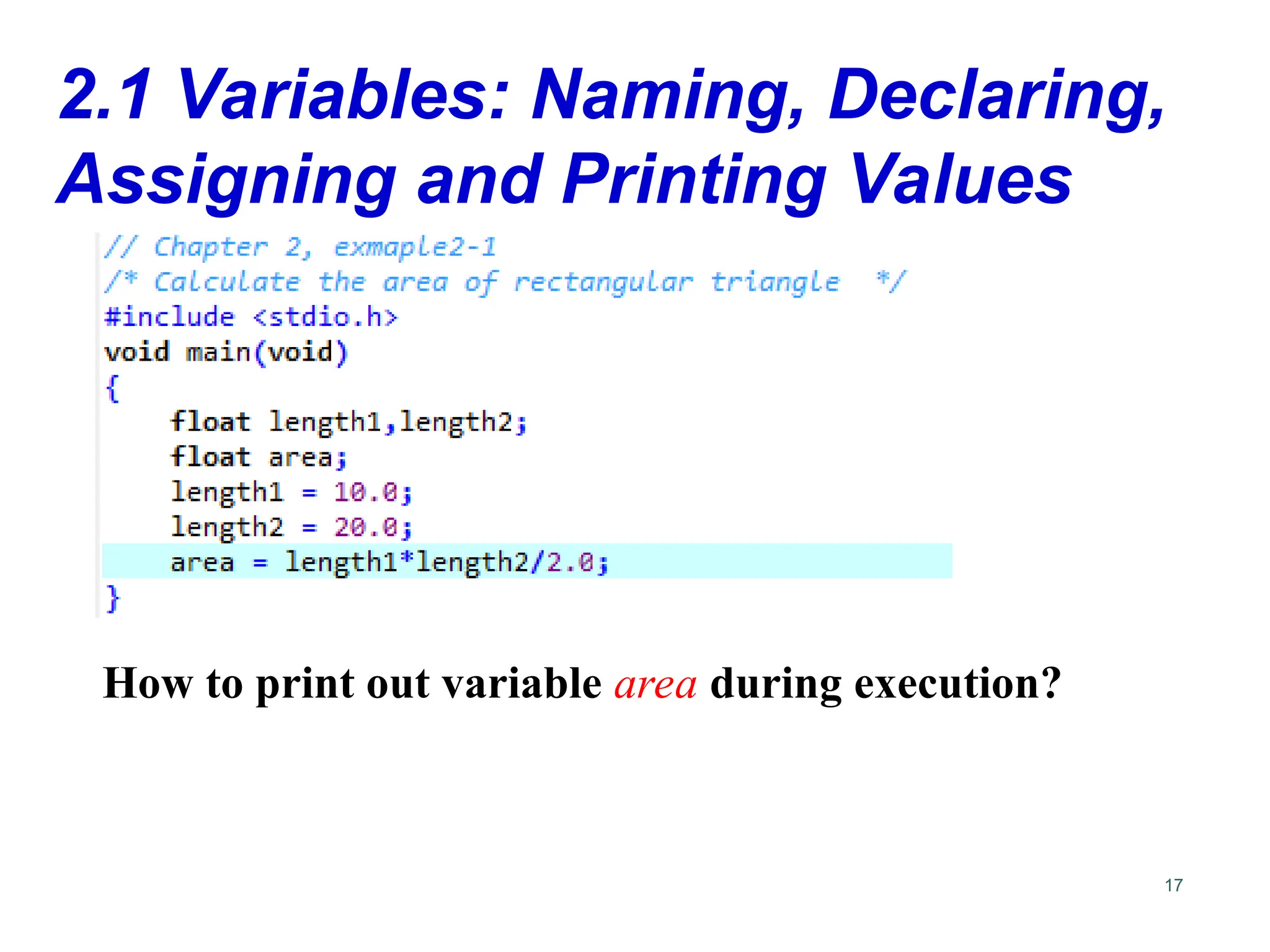 2.1 Variables: Naming, Declaring, Assigning and Printing Values

// Chapter 2, exmaple2-1
/* Calculate the area of rectangular triangle */
#include <stdio.h>
void main(void)
{
    float length1,length2;
    float area;
    length1 = 10.0;
    length2 = 20.0;
    area = length1*length2/2.0;
}

How to print out variable area during execution?

17